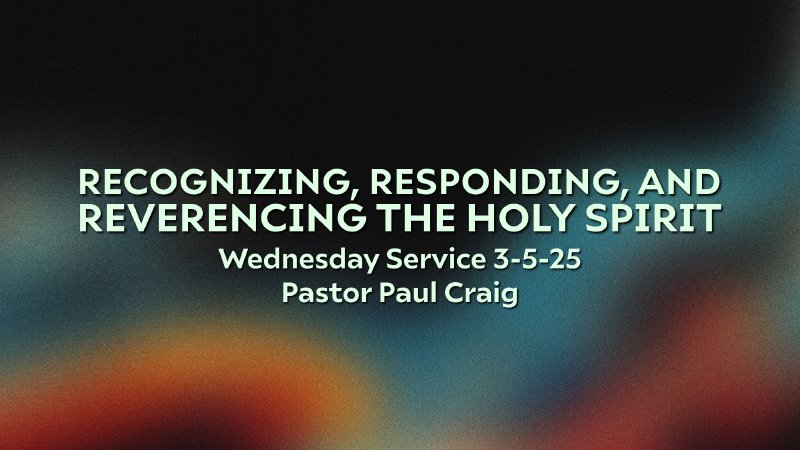 RECOGNIZING, RESPONDING, AND REVERENCING THE HOLY SPIRIT
Wednesday Service 3-5-25
Pastor Paul Craig